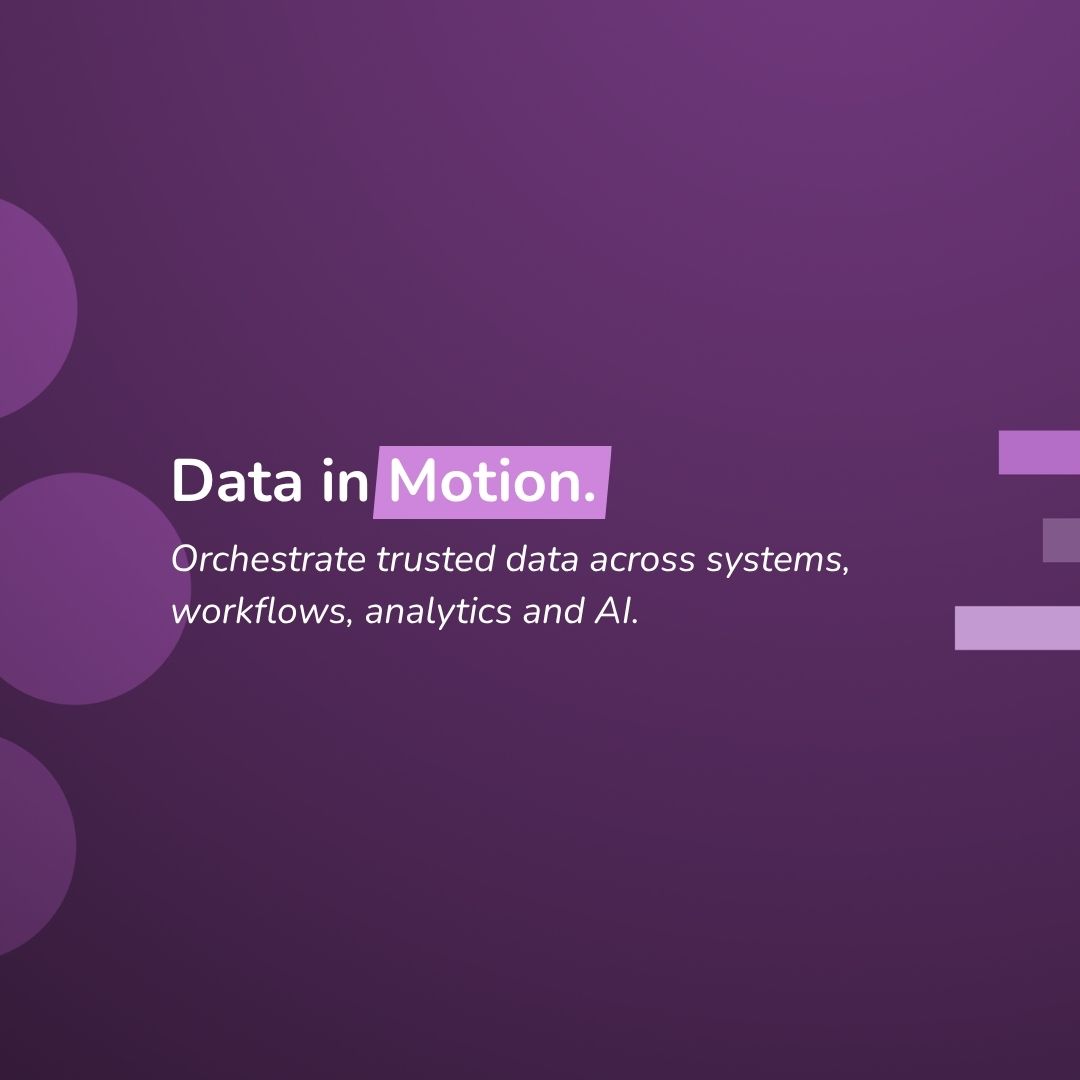 Data in Motion.

Orchestrate trusted data across systems, workflows, analytics and AI.